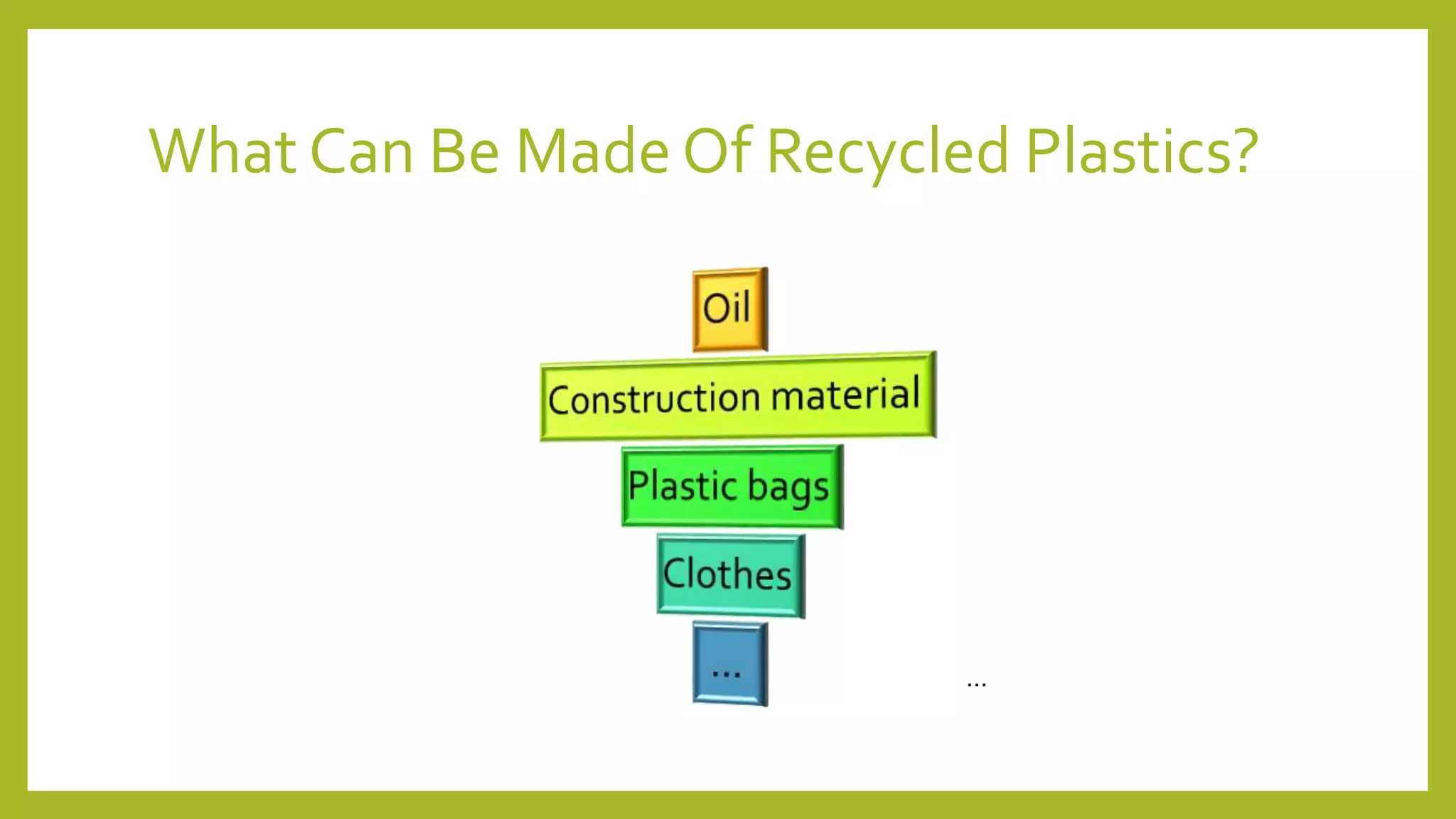 What Can Be Made Of Recycled Plastics?

Oil

Construction material

Plastic bags

Clothes

...

...